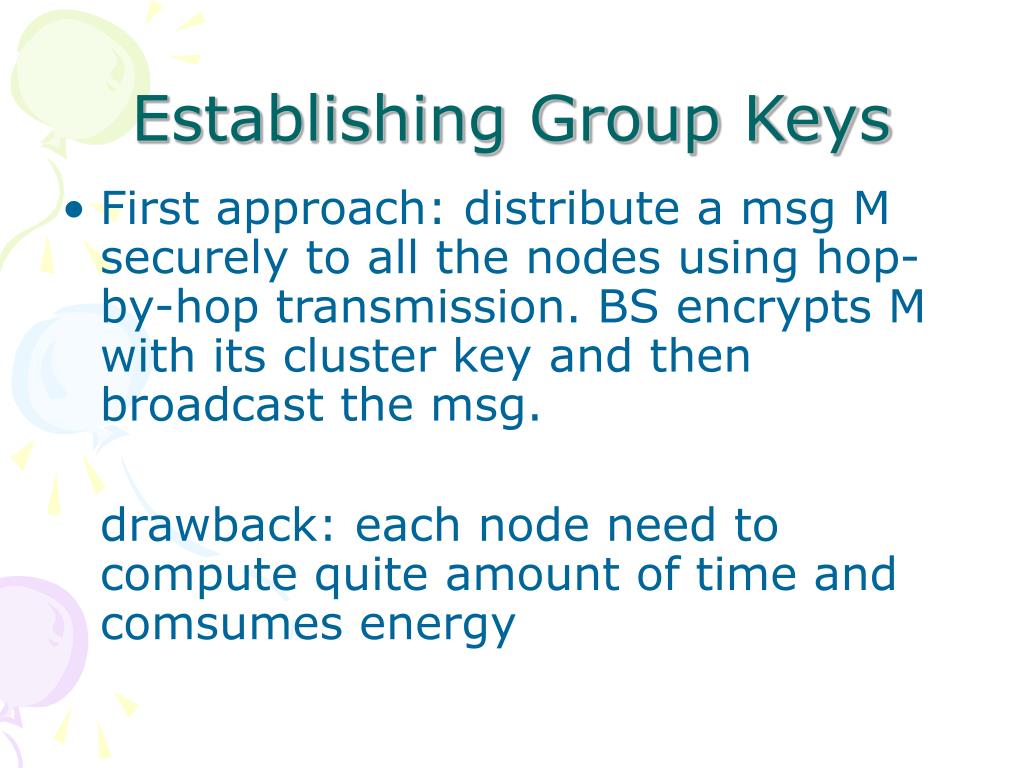 Establishing Group Keys

• First approach: distribute a msg M securely to all the nodes using hop-by-hop transmission. BS encrypts M with its cluster key and then broadcast the msg.

drawback: each node need to compute quite amount of time and comsumes energy